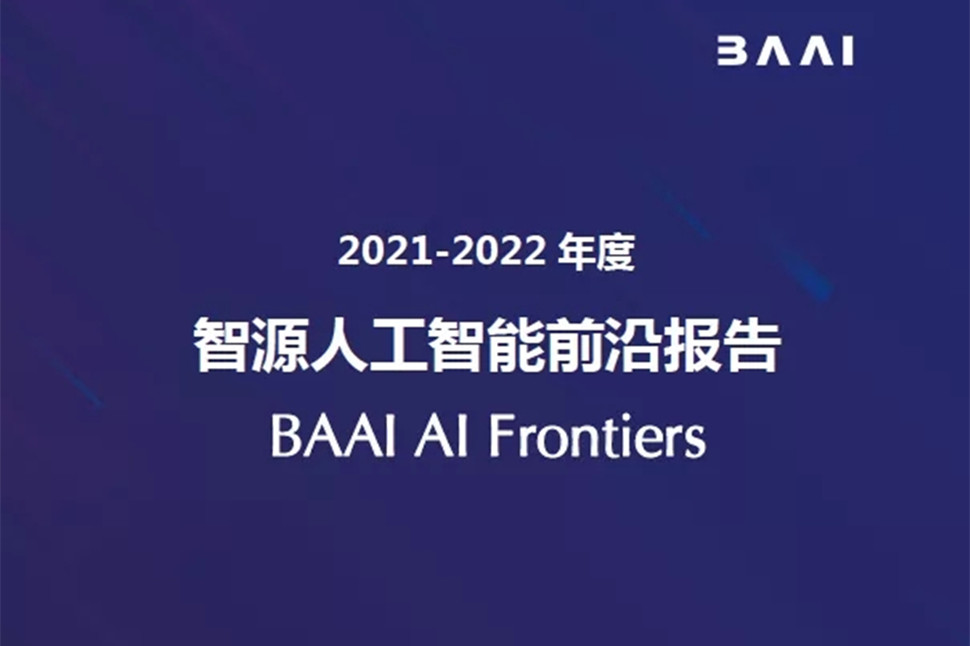 BAAI

2021-2022 年度

智源人工智能前沿报告

BAAI AI Frontiers